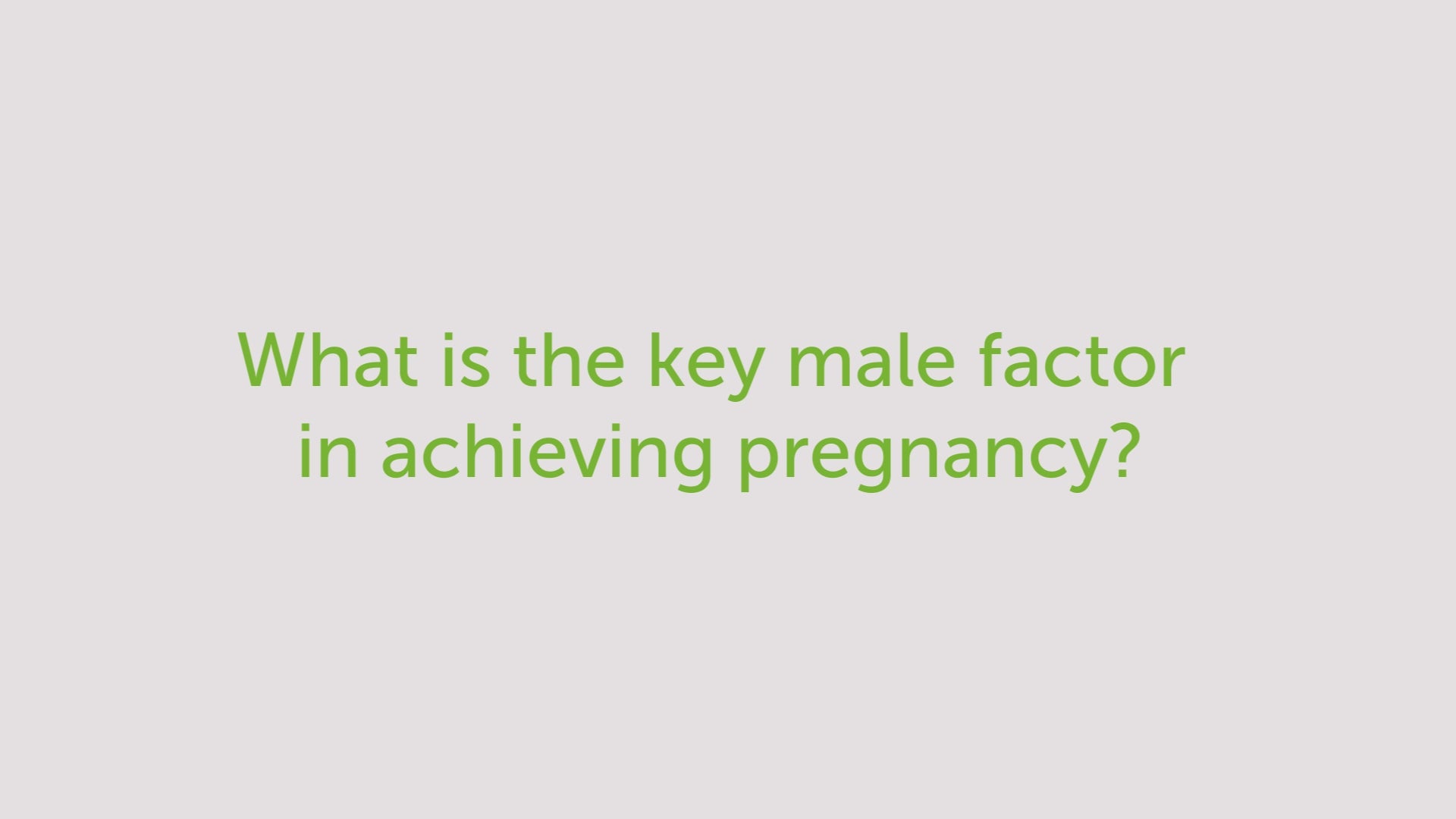 What is the key male factor in achieving pregnancy?